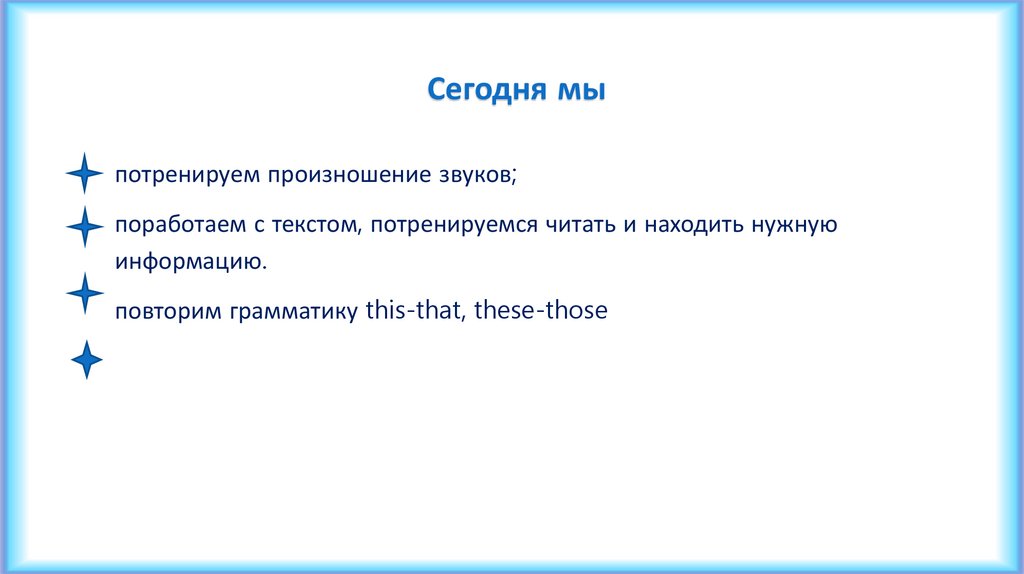 Сегодня мы

потренируем произношение звуков;

поработаем с текстом, потренируемся читать и находить нужную информацию.

повторим грамматику this-that, these-those